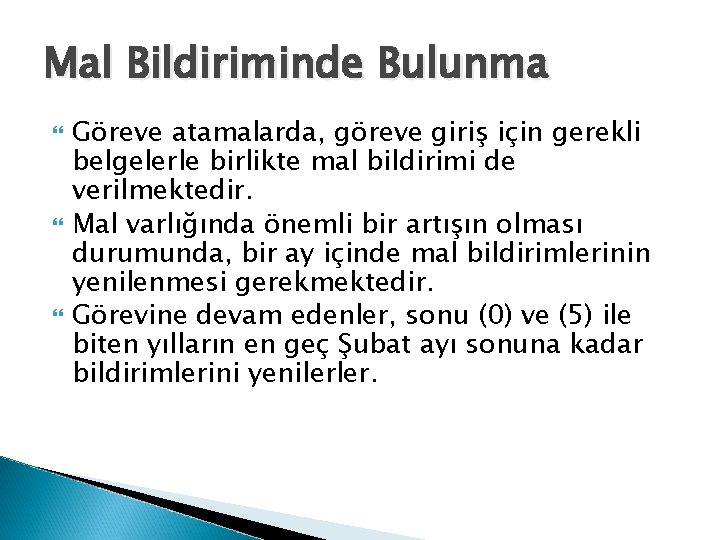 Mal Bildiriminde Bulunma

Göreve atamalarda, göreve giriş için gerekli belgelerle birlikte mal bildirimi de verilmektedir.

Mal varlığında önemli bir artışın olması durumunda, bir ay içinde mal bildirimlerinin yenilenmesi gerekmektedir.

Görevine devam edenler, sonu (0) ve (5) ile biten yılların en geç Şubat ayı sonuna kadar bildirimlerini yenilerler.